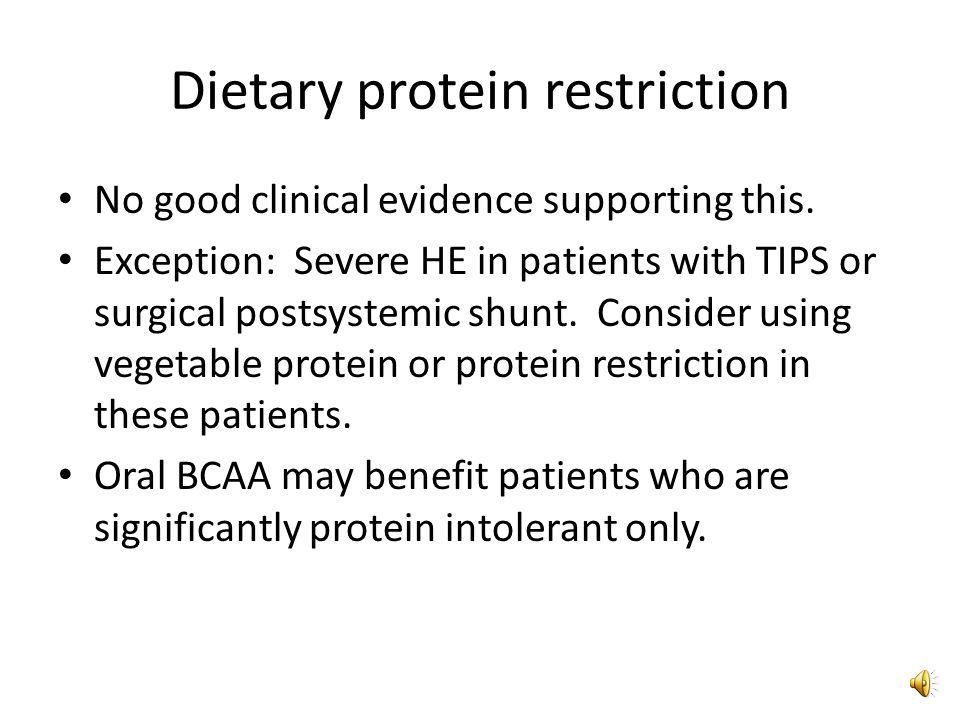 Dietary protein restriction

• No good clinical evidence supporting this.
• Exception: Severe HE in patients with TIPS or surgical postsystemic shunt. Consider using vegetable protein or protein restriction in these patients.
• Oral BCAA may benefit patients who are significantly protein intolerant only.